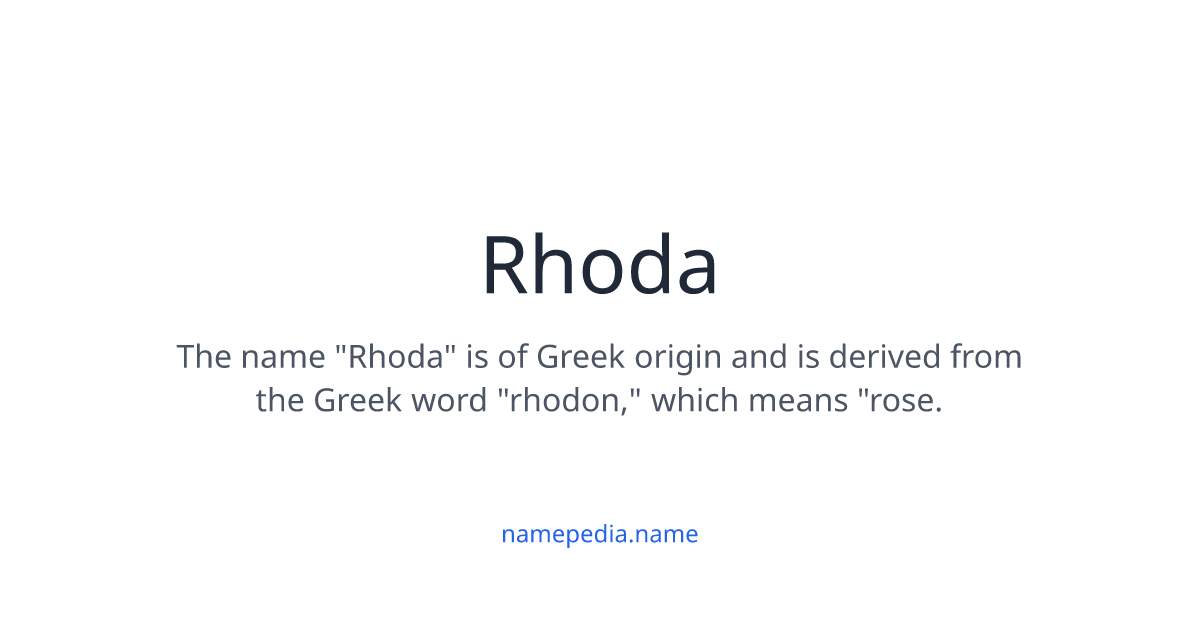 Rhoda

The name "Rhoda" is of Greek origin and is derived from the Greek word "rhodon," which means "rose.

namepedia.name